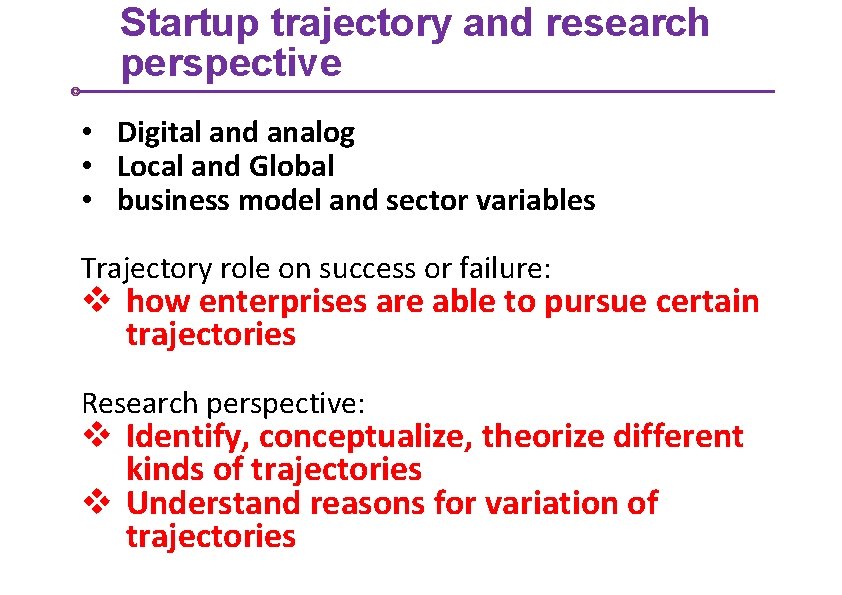 Startup trajectory and research perspective

• Digital and analog
• Local and Global
• business model and sector variables

Trajectory role on success or failure:
❖ how enterprises are able to pursue certain trajectories

Research perspective:
❖ Identify, conceptualize, theorize different kinds of trajectories
❖ Understand reasons for variation of trajectories